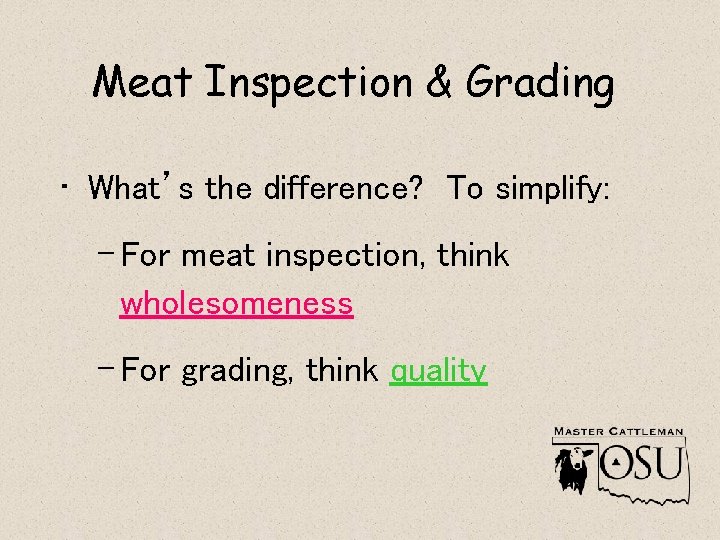 Meat Inspection & Grading

• What's the difference? To simplify:

– For meat inspection, think wholesomeness

– For grading, think quality

MASTER CATTLEMAN
OSU